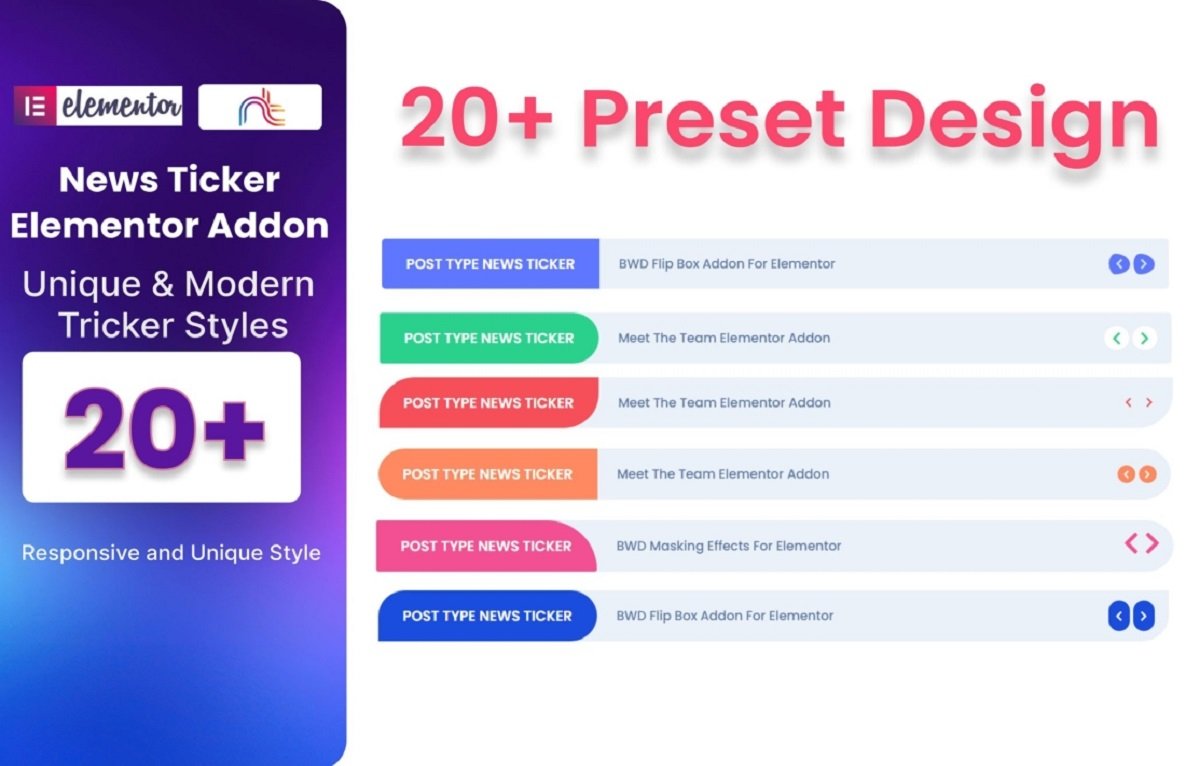 elementor

News Ticker Elementor Addon

Unique & Modern Tricker Styles

20+

Responsive and Unique Style

20+ Preset Design

POST TYPE NEWS TICKER BWD Flip Box Addon For Elementor

POST TYPE NEWS TICKER Meet The Team Elementor Addon

POST TYPE NEWS TICKER Meet The Team Elementor Addon

POST TYPE NEWS TICKER Meet The Team Elementor Addon

POST TYPE NEWS TICKER BWD Masking Effects For Elementor

POST TYPE NEWS TICKER BWD Flip Box Addon For Elementor